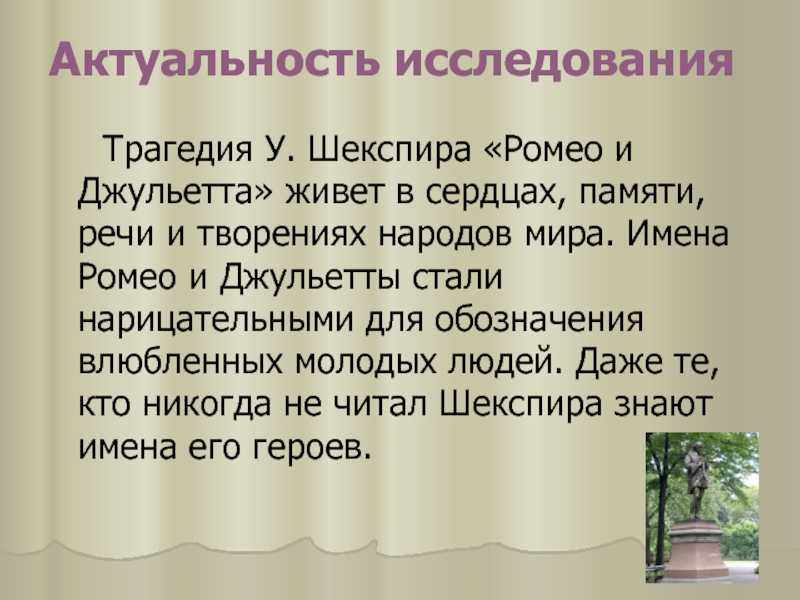 Актуальность исследования

Трагедия У. Шекспира «Ромео и Джульетта» живет в сердцах, памяти, речи и творениях народов мира. Имена Ромео и Джульетты стали нарицательными для обозначения влюбленных молодых людей. Даже те, кто никогда не читал Шекспира знают имена его героев.